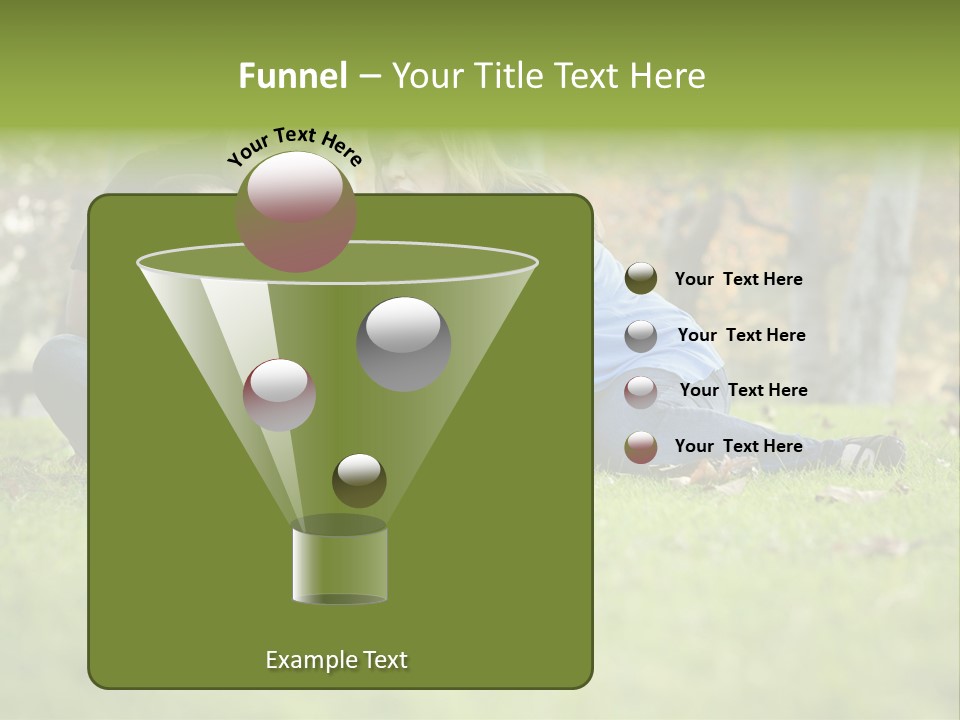 Funnel – Your Title Text Here

Your Text Here

Your Text Here

Your Text Here

Your Text Here

Your Text Here

Example Text